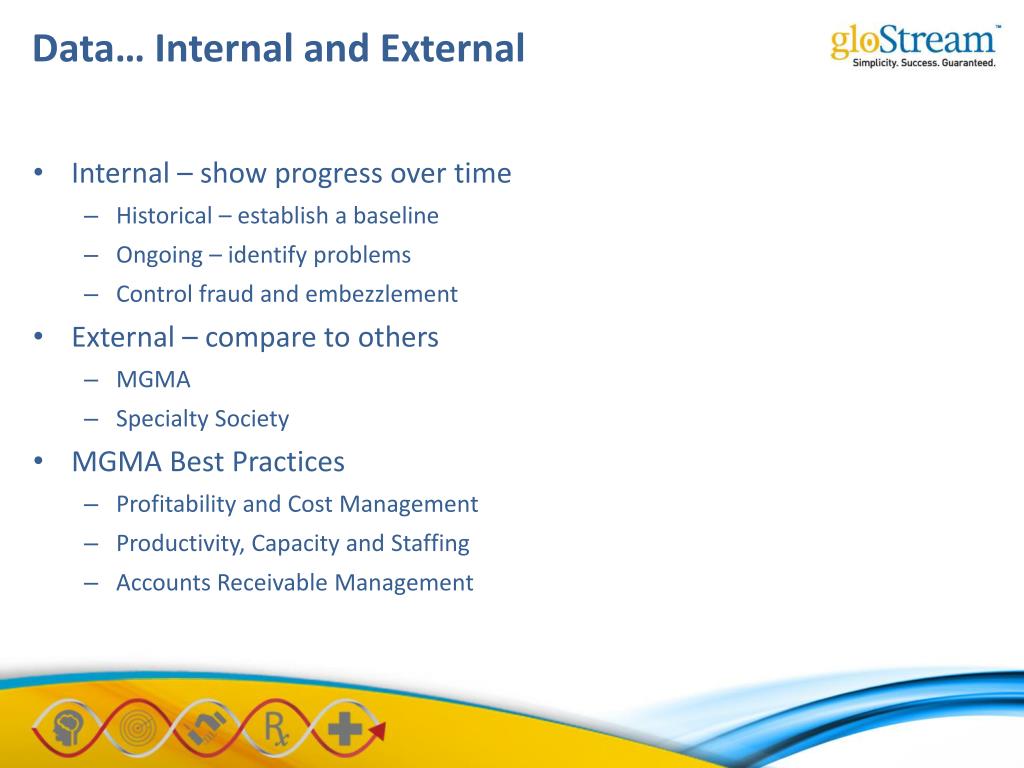 Data… Internal and External

gloStream™
Simplicity. Success. Guaranteed.

• Internal – show progress over time
– Historical – establish a baseline
– Ongoing – identify problems
– Control fraud and embezzlement
• External – compare to others
– MGMA
– Specialty Society
• MGMA Best Practices
– Profitability and Cost Management
– Productivity, Capacity and Staffing
– Accounts Receivable Management

Rx